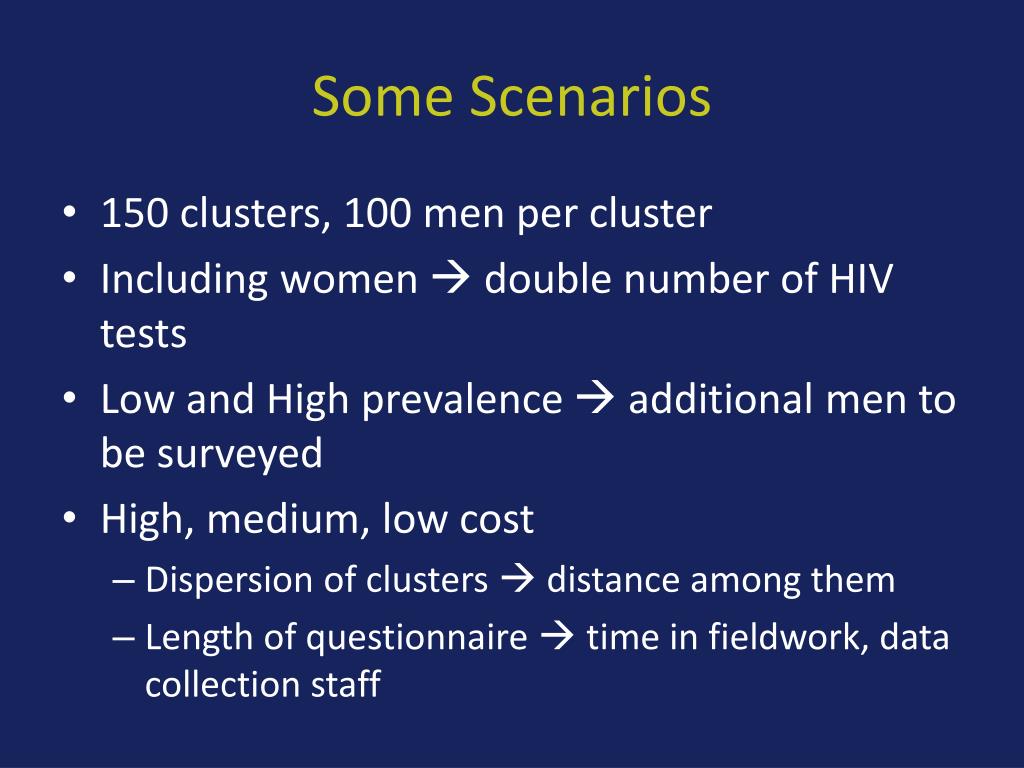 Some Scenarios

• 150 clusters, 100 men per cluster
• Including women → double number of HIV tests
• Low and High prevalence → additional men to be surveyed
• High, medium, low cost
– Dispersion of clusters → distance among them
– Length of questionnaire → time in fieldwork, data collection staff